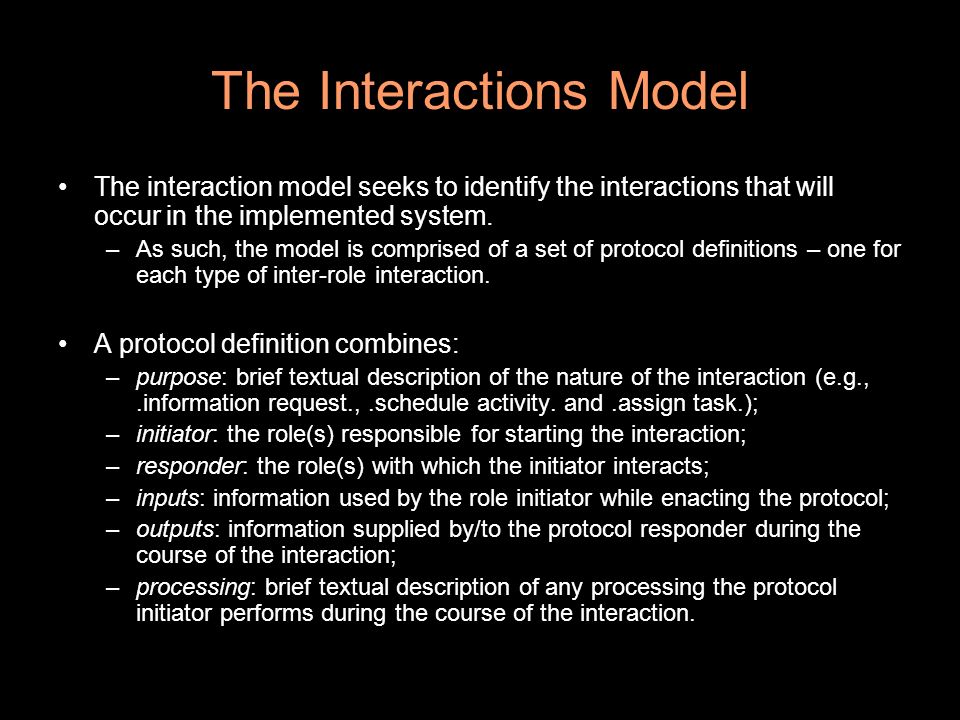 The Interactions Model

• The interaction model seeks to identify the interactions that will occur in the implemented system.
– As such, the model is comprised of a set of protocol definitions – one for each type of inter-role interaction.

• A protocol definition combines:
– purpose: brief textual description of the nature of the interaction (e.g., .information request., .schedule activity. and .assign task.);
– initiator: the role(s) responsible for starting the interaction;
– responder: the role(s) with which the initiator interacts;
– inputs: information used by the role initiator while enacting the protocol;
– outputs: information supplied by/to the protocol responder during the course of the interaction;
– processing: brief textual description of any processing the protocol initiator performs during the course of the interaction.